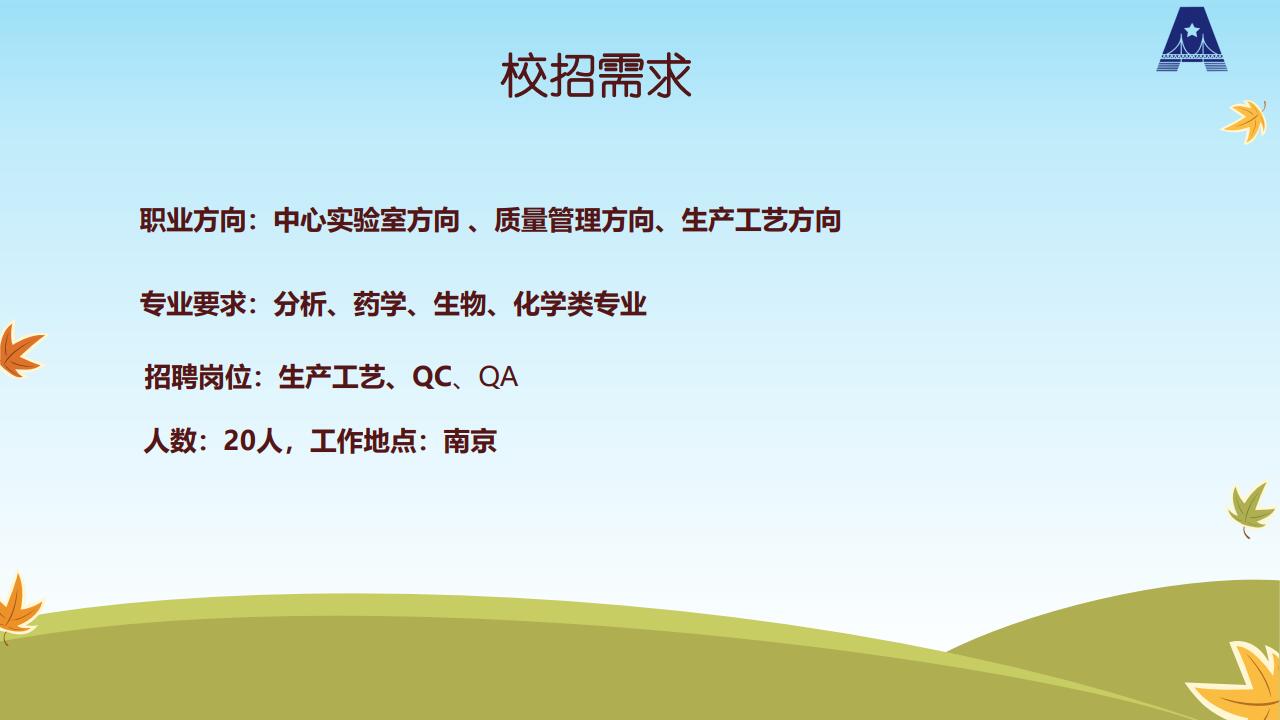 校招需求

职业方向：中心实验室方向 、质量管理方向、生产工艺方向

专业要求：分析、药学、生物、化学类专业

招聘岗位：生产工艺、QC、QA

人数：20人，工作地点：南京